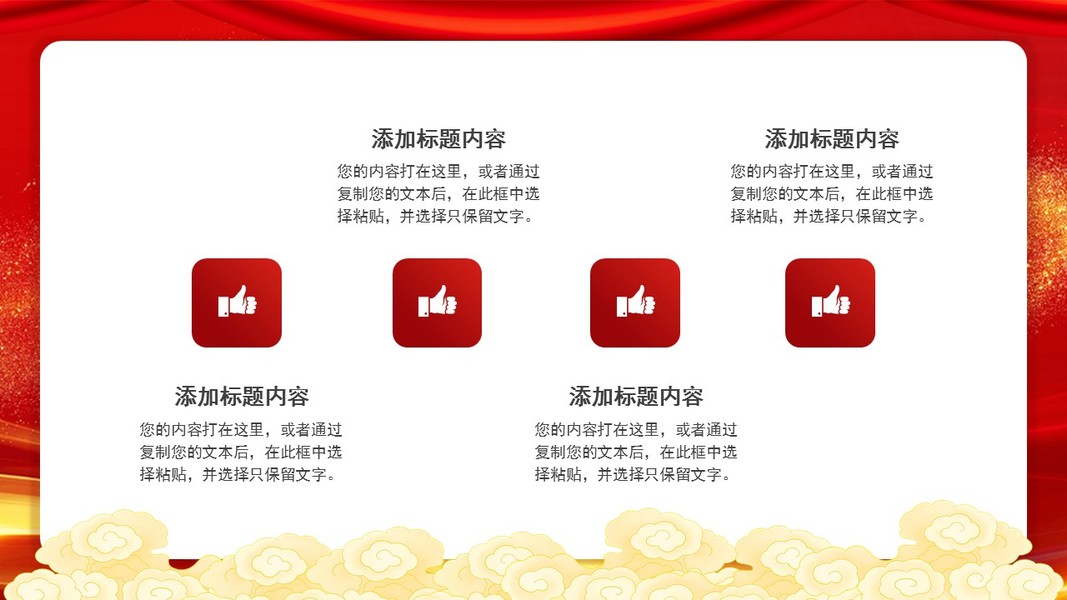 添加标题内容

您的内容打在这里，或者通过复制您的文本后，在此框中选择粘贴，并选择只保留文字。

添加标题内容

您的内容打在这里，或者通过复制您的文本后，在此框中选择粘贴，并选择只保留文字。

添加标题内容

您的内容打在这里，或者通过复制您的文本后，在此框中选择粘贴，并选择只保留文字。

添加标题内容

您的内容打在这里，或者通过复制您的文本后，在此框中选择粘贴，并选择只保留文字。